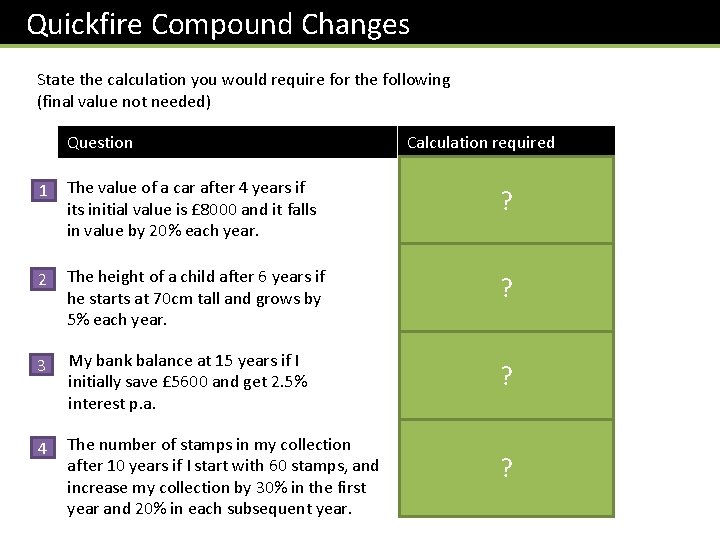 Quickfire Compound Changes

State the calculation you would require for the following (final value not needed)

| Question | Calculation required |
|---|---|
| 1 The value of a car after 4 years if its initial value is £8000 and it falls in value by 20% each year. | ? |
| 2 The height of a child after 6 years if he starts at 70cm tall and grows by 5% each year. | ? |
| 3 My bank balance at 15 years if I initially save £5600 and get 2.5% interest p.a. | ? |
| 4 The number of stamps in my collection after 10 years if I start with 60 stamps, and increase my collection by 30% in the first year and 20% in each subsequent year. | ? |